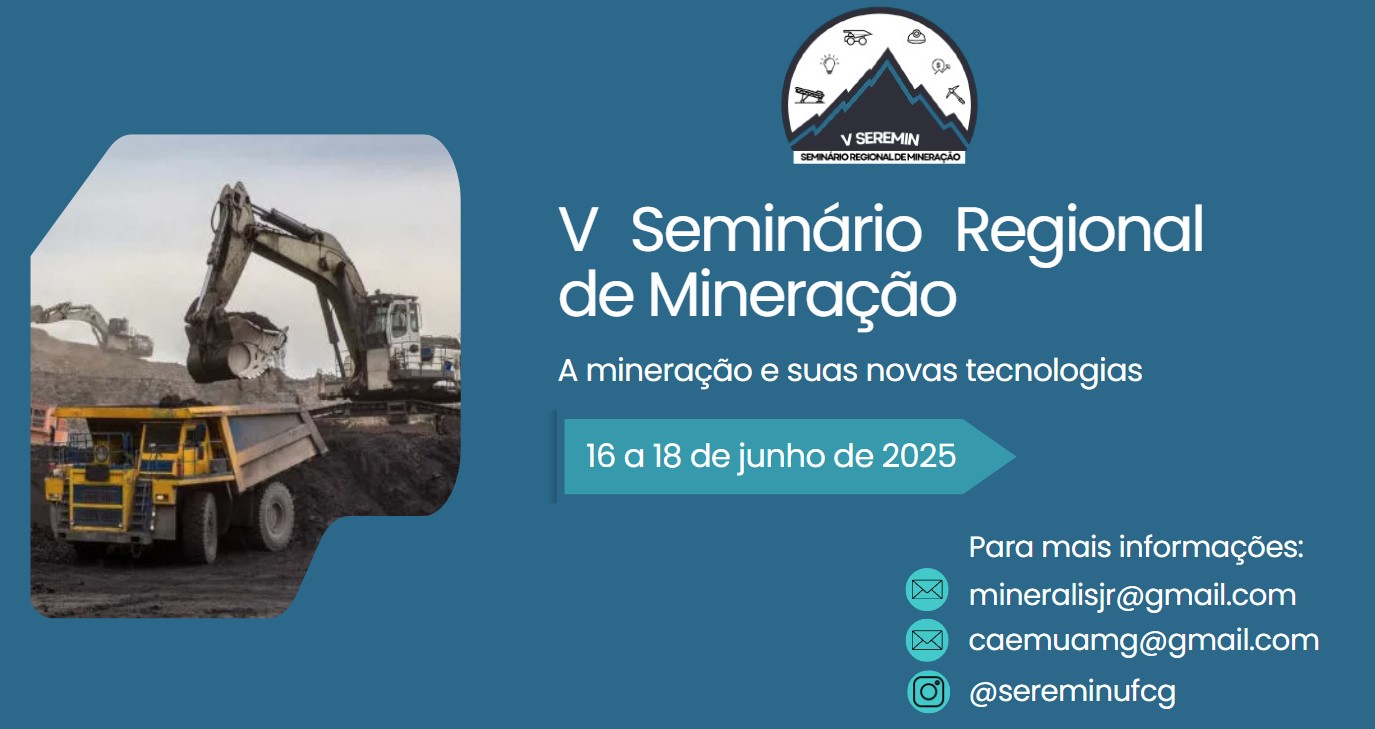 V SEREMIN
SEMINÁRIO REGIONAL DE MINERAÇÃO

V Seminário Regional de Mineração

A mineração e suas novas tecnologias

16 a 18 de junho de 2025

Para mais informações:
mineralisjr@gmail.com
caemuamg@gmail.com
@sereminufcg